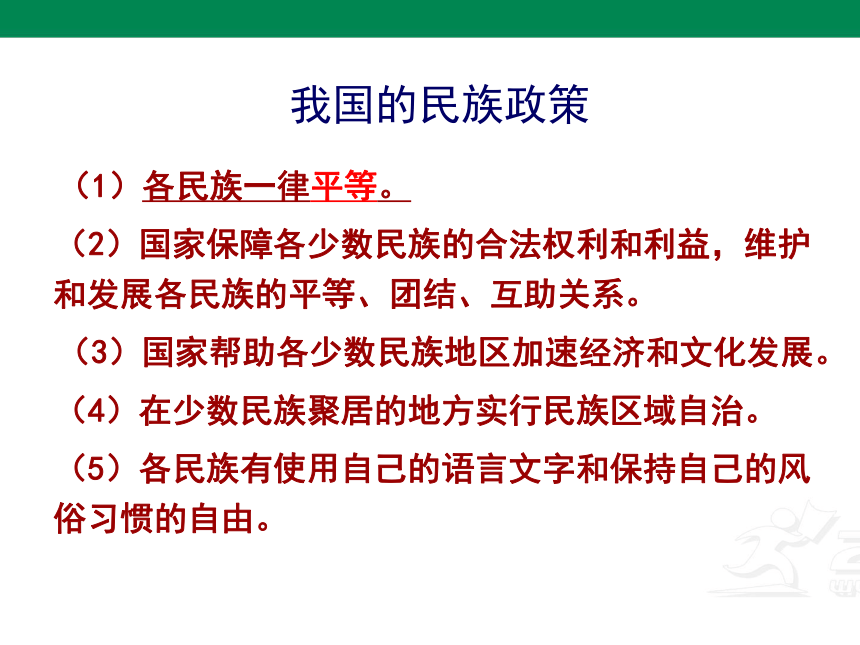 我国的民族政策

（1）各民族一律平等。

（2）国家保障各少数民族的合法权利和利益，维护和发展各民族的平等、团结、互助关系。

（3）国家帮助各少数民族地区加速经济和文化发展。

（4）在少数民族聚居的地方实行民族区域自治。

（5）各民族有使用自己的语言文字和保持自己的风俗习惯的自由。